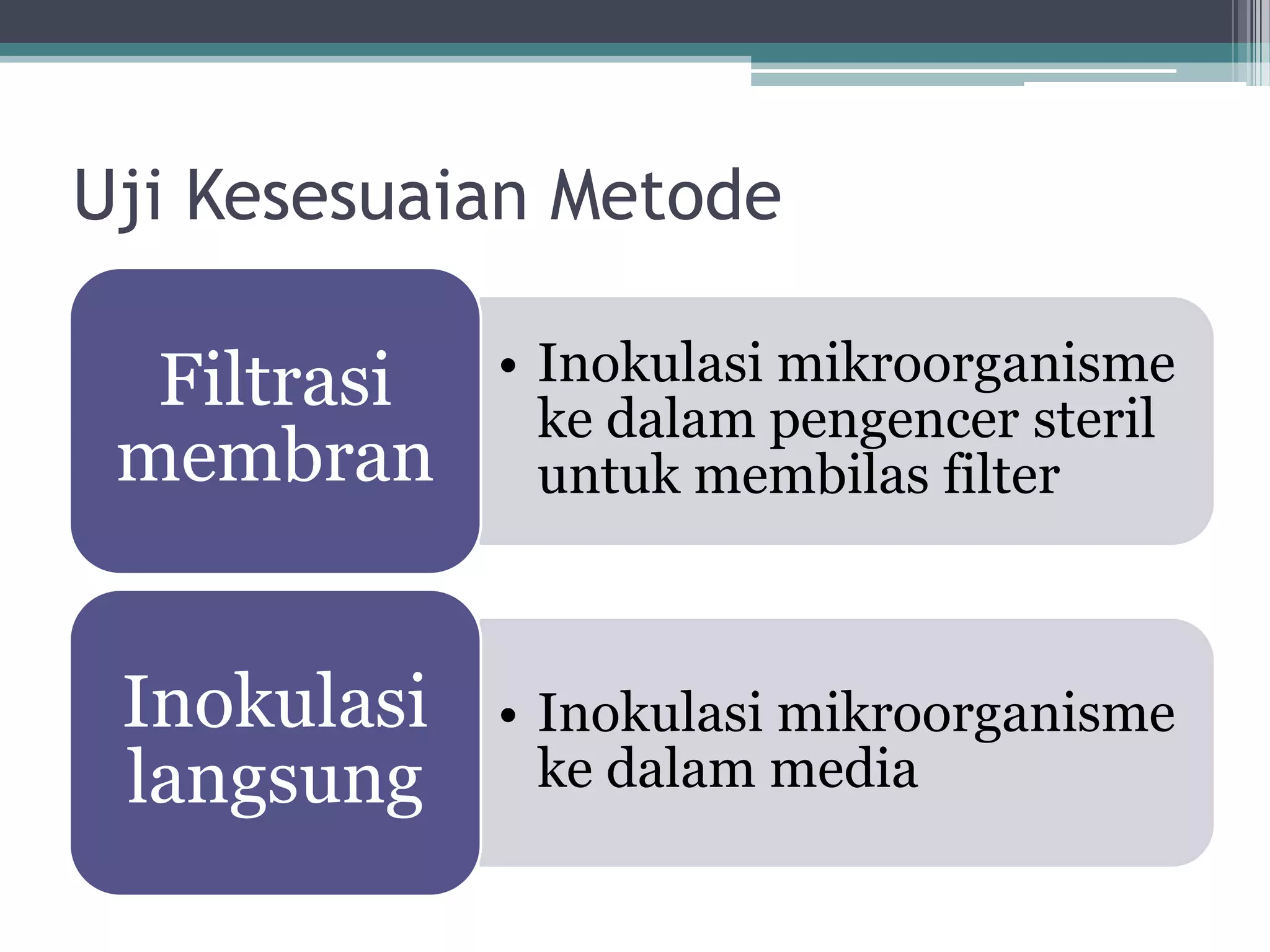 Uji Kesesuaian Metode

Filtrasi membran

• Inokulasi mikroorganisme ke dalam pengencer steril untuk membilas filter

Inokulasi langsung

• Inokulasi mikroorganisme ke dalam media